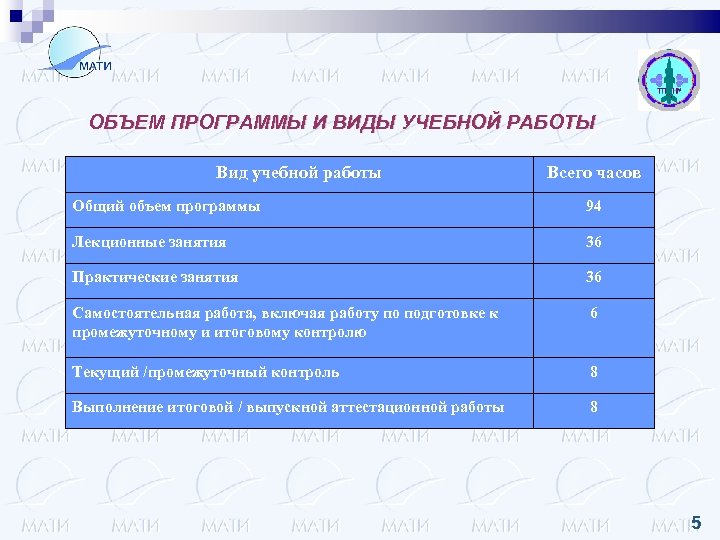 МАТИ

ОБЪЕМ ПРОГРАММЫ И ВИДЫ УЧЕБНОЙ РАБОТЫ

| Вид учебной работы | Всего часов |
|---|---|
| Общий объем программы | 94 |
| Лекционные занятия | 36 |
| Практические занятия | 36 |
| Самостоятельная работа, включая работу по подготовке к промежуточному и итоговому контролю | 6 |
| Текущий /промежуточный контроль | 8 |
| Выполнение итоговой / выпускной аттестационной работы | 8 |

5